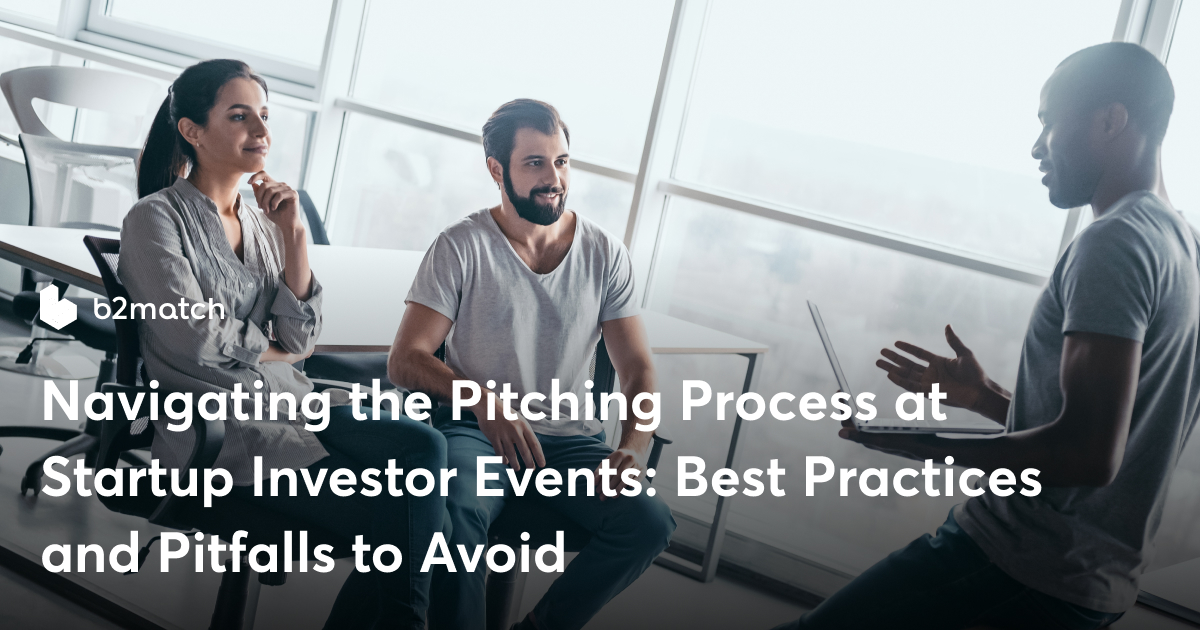 b2match

Navigating the Pitching Process at Startup Investor Events: Best Practices and Pitfalls to Avoid